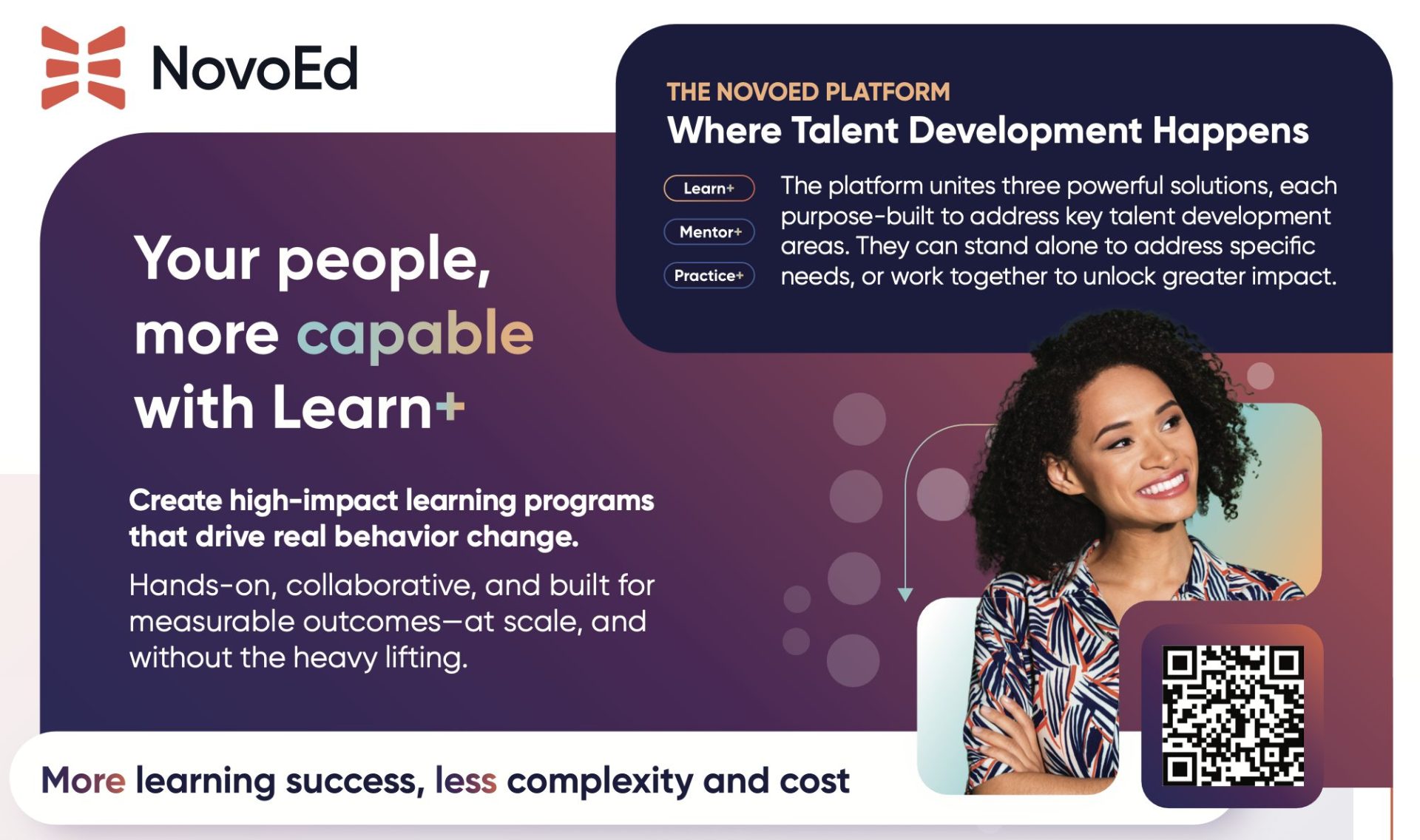 NovoEd

THE NOVOED PLATFORM
Where Talent Development Happens

Learn+
Mentor+
Practice+

The platform unites three powerful solutions, each purpose-built to address key talent development areas. They can stand alone to address specific needs, or work together to unlock greater impact.

Your people, more capable with Learn+

Create high-impact learning programs that drive real behavior change.

Hands-on, collaborative, and built for measurable outcomes—at scale, and without the heavy lifting.

More learning success, less complexity and cost